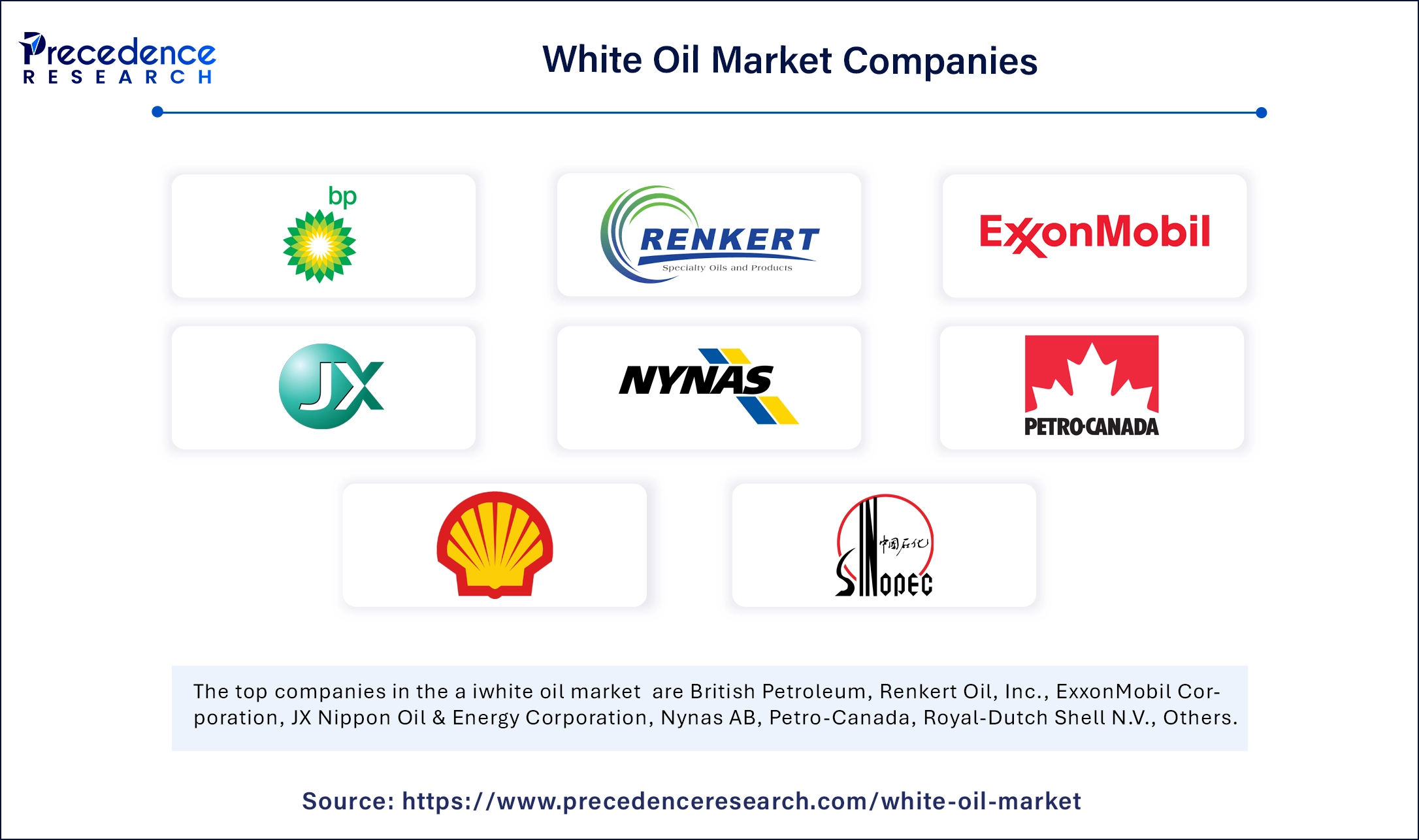 Precedence RESEARCH

White Oil Market Companies

bp

RENKERT Specialty Oils and Products

ExxonMobil

JX

NYNAS

PETRO-CANADA

中国石化 SINOPEC

The top companies in the a iwhite oil market are British Petroleum, Renkert Oil, Inc., ExxonMobil Corporation, JX Nippon Oil & Energy Corporation, Nynas AB, Petro-Canada, Royal-Dutch Shell N.V., Others.

Source: https://www.precedenceresearch.com/white-oil-market